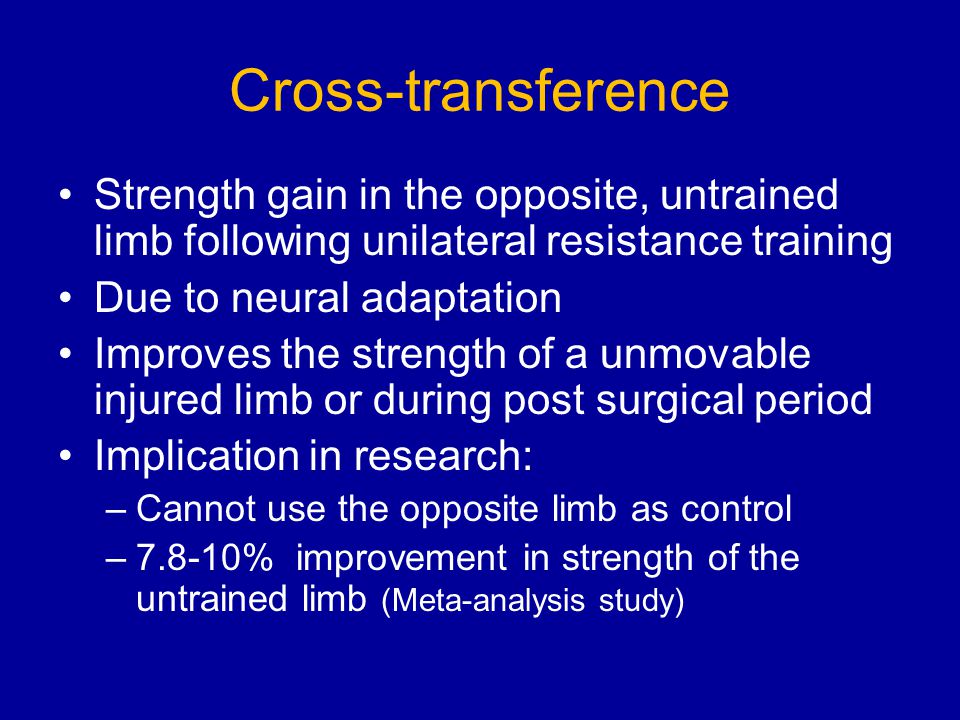 Cross-transference

• Strength gain in the opposite, untrained limb following unilateral resistance training
• Due to neural adaptation
• Improves the strength of a unmovable injured limb or during post surgical period
• Implication in research:
– Cannot use the opposite limb as control
– 7.8-10% improvement in strength of the untrained limb (Meta-analysis study)